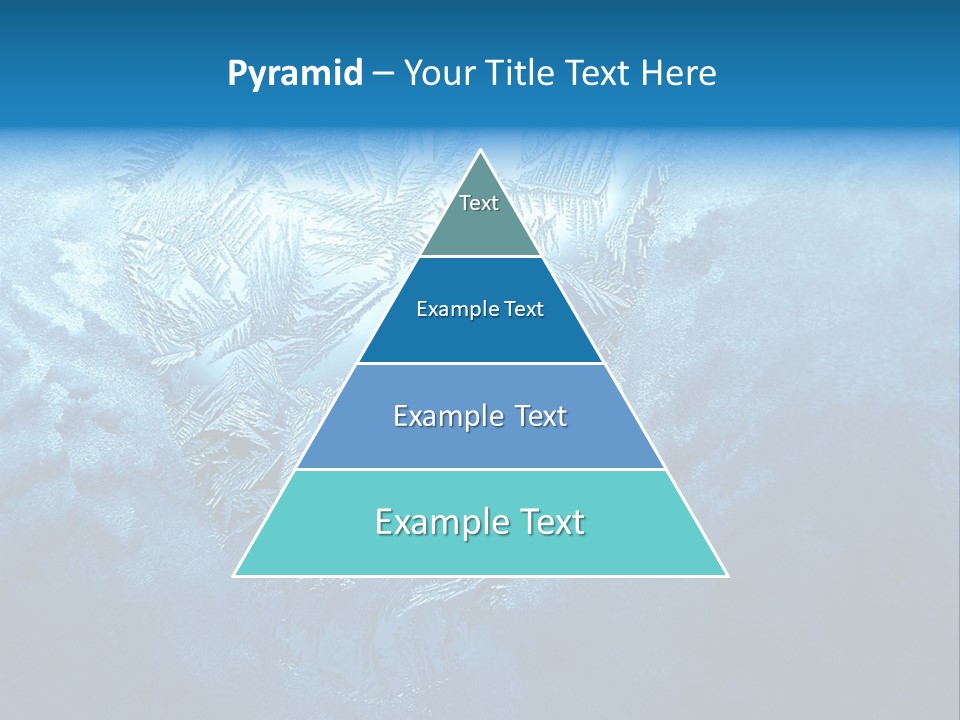 Pyramid – Your Title Text Here

Text

Example Text

Example Text

Example Text